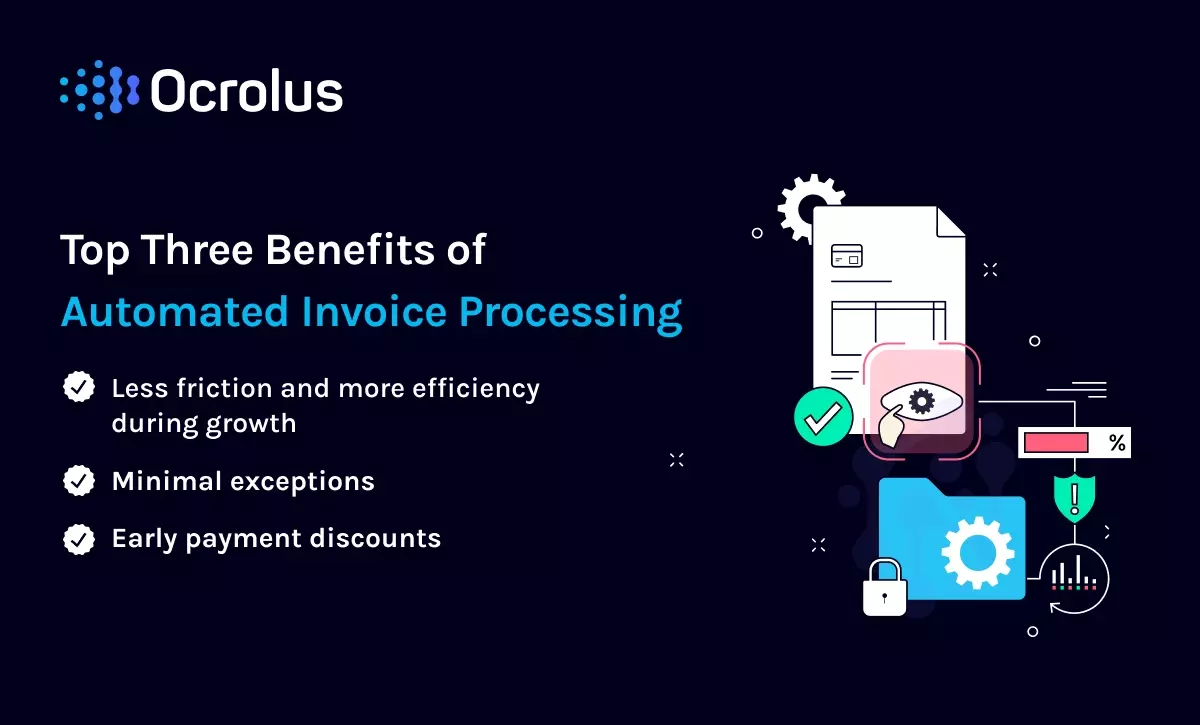 Ocrolus

Top Three Benefits of
Automated Invoice Processing

Less friction and more efficiency during growth

Minimal exceptions

Early payment discounts

%